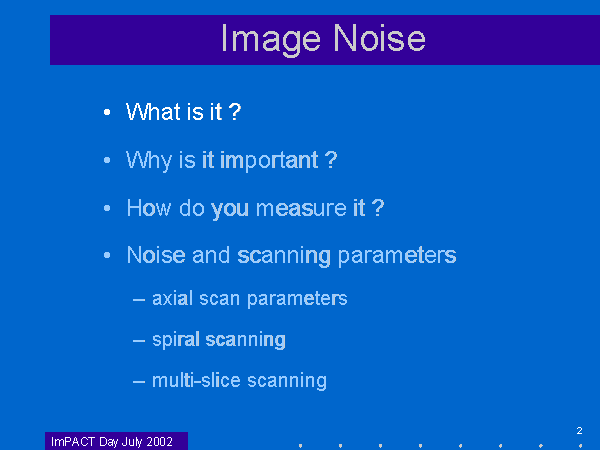 Image Noise

• What is it ?

• Why is it important ?

• How do you measure it ?

• Noise and scanning parameters

– axial scan parameters

– spiral scanning

– multi-slice scanning

2

ImPACT Day July 2002